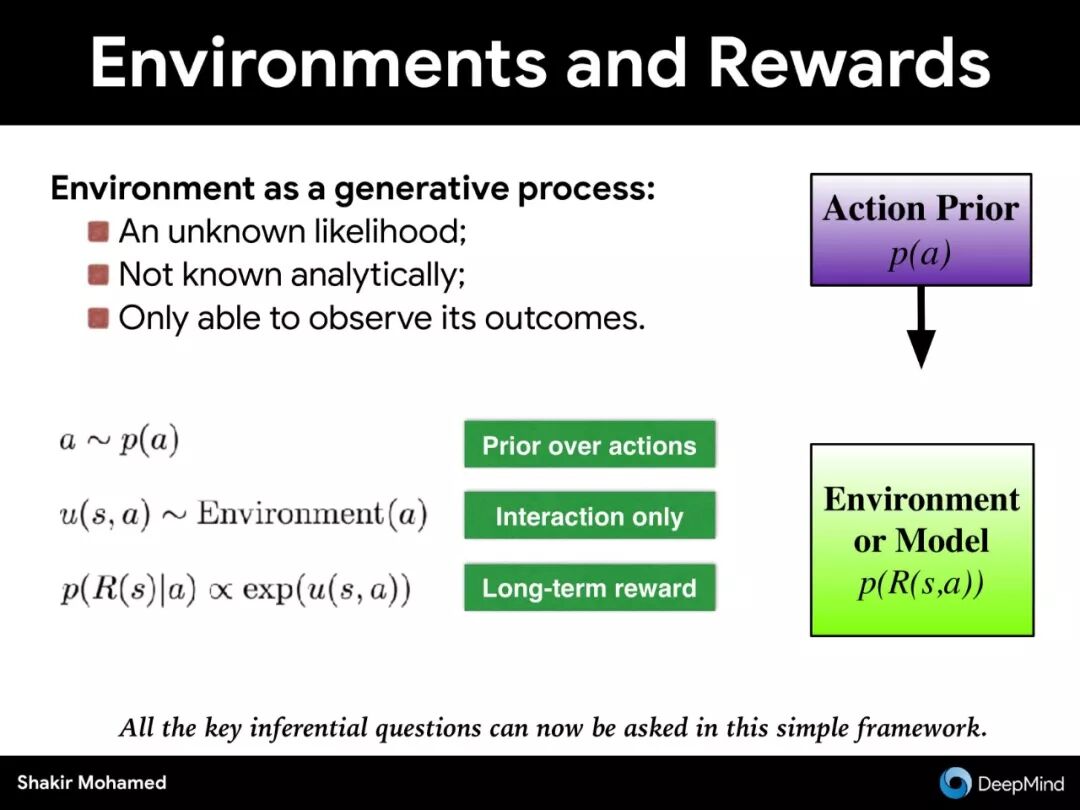 Environments and Rewards

Environment as a generative process:
An unknown likelihood;
Not known analytically;
Only able to observe its outcomes.

Action Prior
$p(a)$

$a \sim p(a)$

Prior over actions

$u(s, a) \sim \text{Environment}(a)$

Interaction only

$p(R(s)|a) \propto \exp(u(s, a))$

Long-term reward

Environment or Model
$p(R(s,a))$

All the key inferential questions can now be asked in this simple framework.

Shakir Mohamed

DeepMind